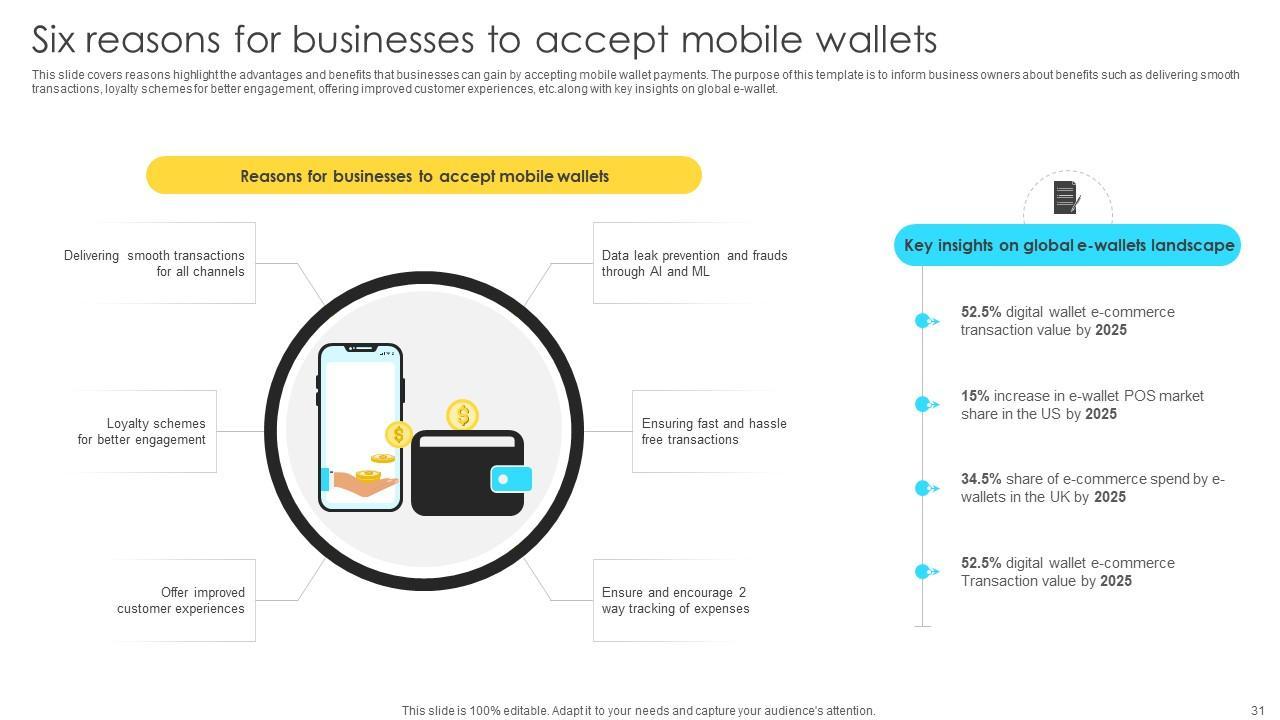 Six reasons for businesses to accept mobile wallets

This slide covers reasons highlight the advantages and benefits that businesses can gain by accepting mobile wallet payments. The purpose of this template is to inform business owners about benefits such as delivering smooth transactions, loyalty schemes for better engagement, offering improved customer experiences, etc.along with key insights on global e-wallet.

Reasons for businesses to accept mobile wallets

Delivering smooth transactions for all channels

Loyalty schemes for better engagement

Offer improved customer experiences

Data leak prevention and frauds through AI and ML

Ensuring fast and hassle free transactions

Ensure and encourage 2 way tracking of expenses

Key insights on global e-wallets landscape

52.5% digital wallet e-commerce transaction value by 2025

15% increase in e-wallet POS market share in the US by 2025

34.5% share of e-commerce spend by e-wallets in the UK by 2025

52.5% digital wallet e-commerce Transaction value by 2025

This slide is 100% editable. Adapt it to your needs and capture your audience's attention.

31